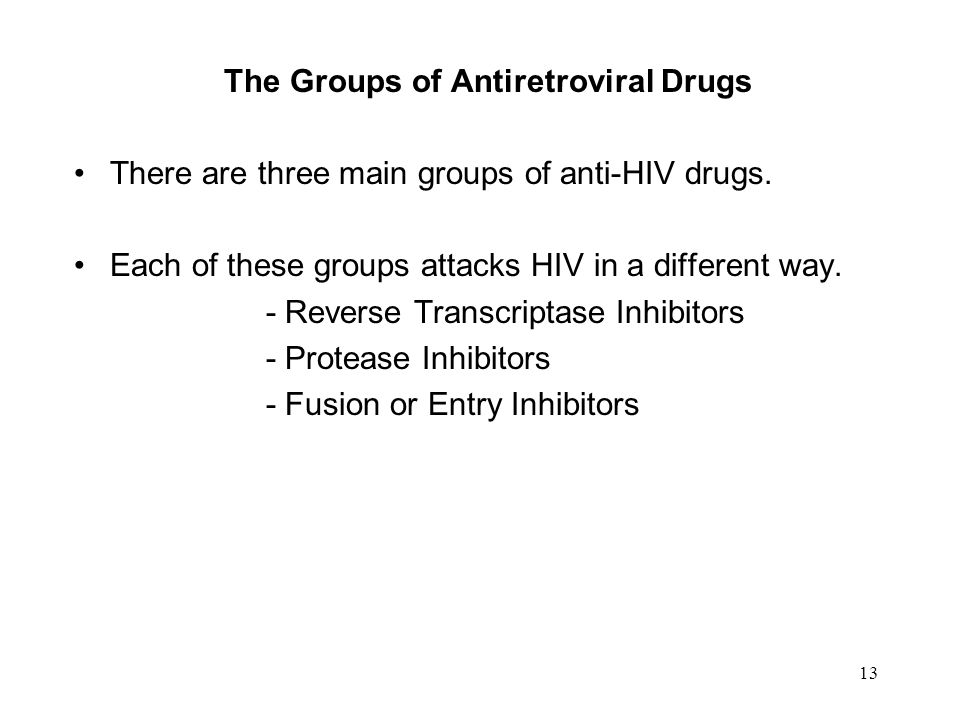 The Groups of Antiretroviral Drugs

• There are three main groups of anti-HIV drugs.

• Each of these groups attacks HIV in a different way.
- Reverse Transcriptase Inhibitors
- Protease Inhibitors
- Fusion or Entry Inhibitors

13